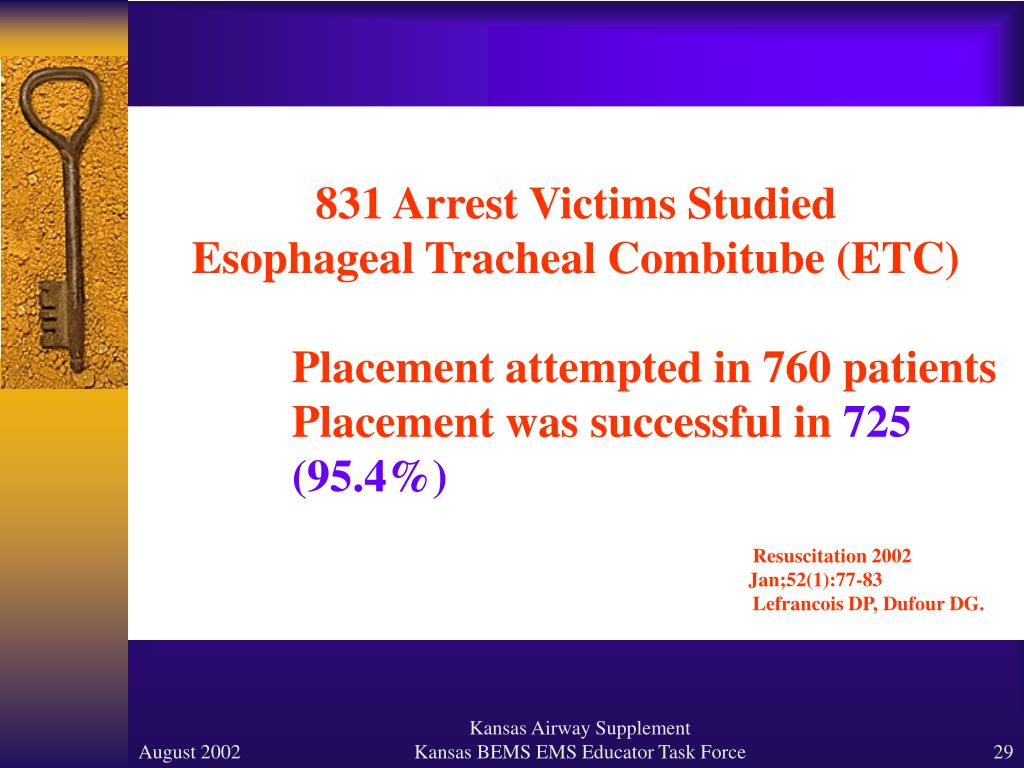 831 Arrest Victims Studied
Esophageal Tracheal Combitube (ETC)

Placement attempted in 760 patients
Placement was successful in 725 (95.4%)

Resuscitation 2002
Jan;52(1):77-83
Lefrancois DP, Dufour DG.

August 2002

Kansas Airway Supplement
Kansas BEMS EMS Educator Task Force

29